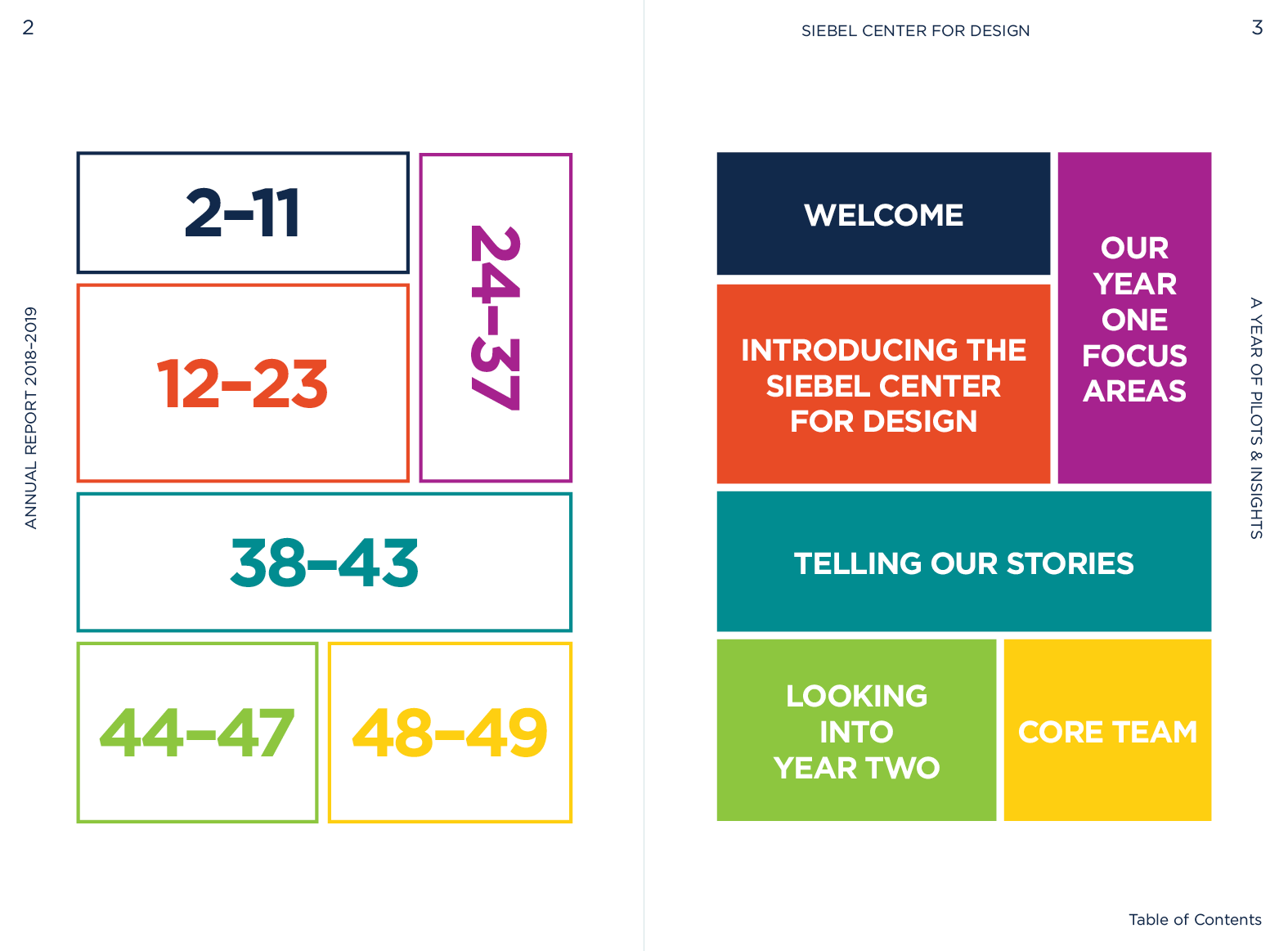 2

ANNUAL REPORT 2018–2019

2–11

12–23

24–37

38–43

44–47

48–49

SIEBEL CENTER FOR DESIGN

3

WELCOME

INTRODUCING THE SIEBEL CENTER FOR DESIGN

OUR YEAR ONE FOCUS AREAS

TELLING OUR STORIES

LOOKING INTO YEAR TWO

CORE TEAM

A YEAR OF PILOTS & INSIGHTS

Table of Contents